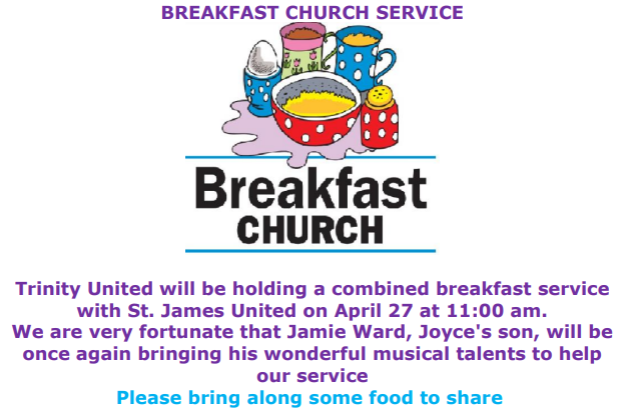 BREAKFAST CHURCH SERVICE

Breakfast
CHURCH

Trinity United will be holding a combined breakfast service with St. James United on April 27 at 11:00 am.
We are very fortunate that Jamie Ward, Joyce's son, will be once again bringing his wonderful musical talents to help our service
Please bring along some food to share